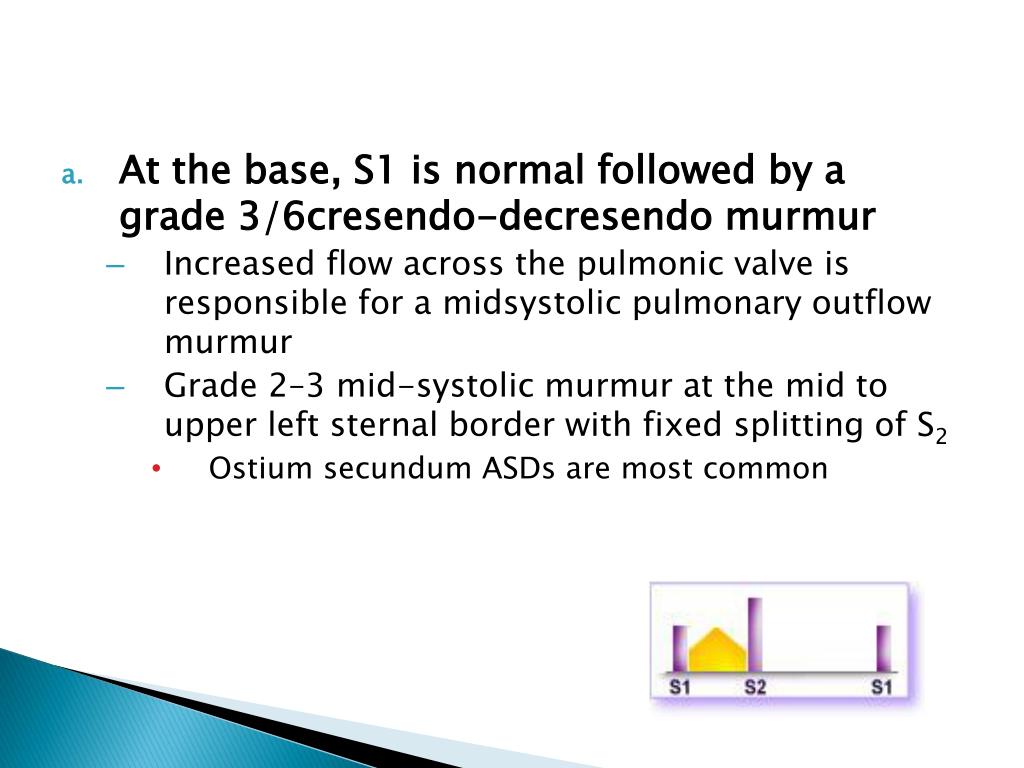 a. At the base, S1 is normal followed by a grade 3/6cresendo-decresendo murmur

– Increased flow across the pulmonic valve is responsible for a midsystolic pulmonary outflow murmur

– Grade 2–3 mid-systolic murmur at the mid to upper left sternal border with fixed splitting of $S_2$

• Ostium secundum ASDs are most common

S1 S2 S1